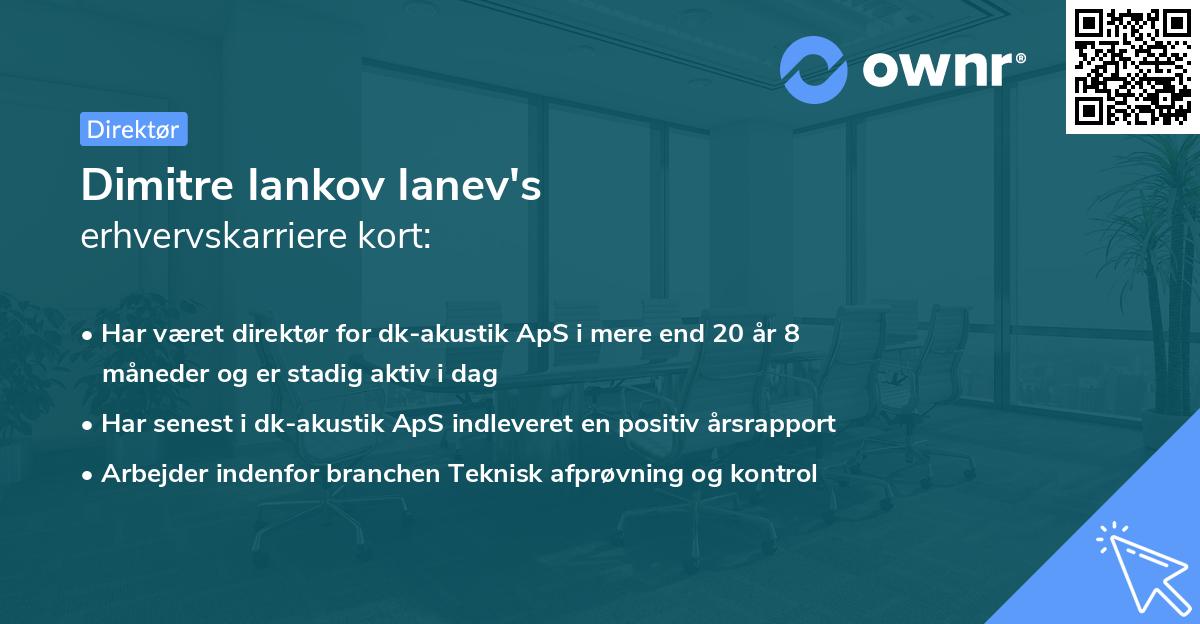 ownr®

Direktør

Dimitre Iankov Ianev's
erhvervskarriere kort:

• Har været direktør for dk-akustik ApS i mere end 20 år 8 måneder og er stadig aktiv i dag
• Har senest i dk-akustik ApS indleveret en positiv årsrapport
• Arbejder indenfor branchen Teknisk afprøvning og kontrol